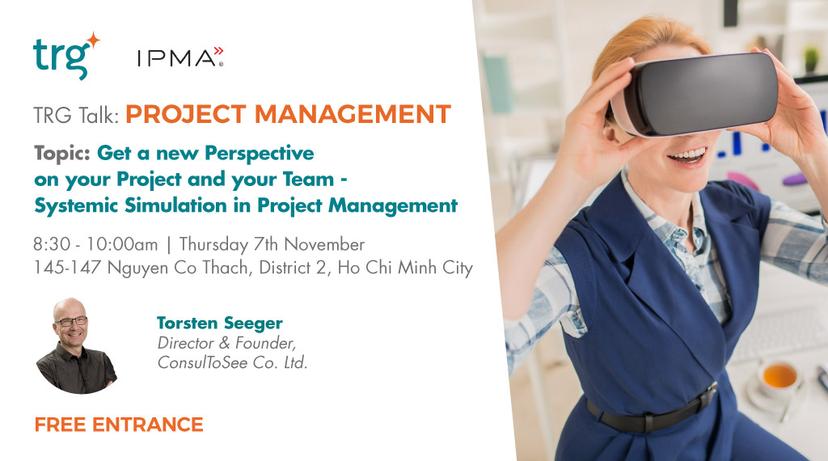 trg IPMA

TRG Talk: PROJECT MANAGEMENT

Topic: Get a new Perspective on your Project and your Team - Systemic Simulation in Project Management

8:30 - 10:00am | Thursday 7th November
145-147 Nguyen Co Thach, District 2, Ho Chi Minh City

Torsten Seeger
Director & Founder,
ConsulToSee Co. Ltd.

FREE ENTRANCE